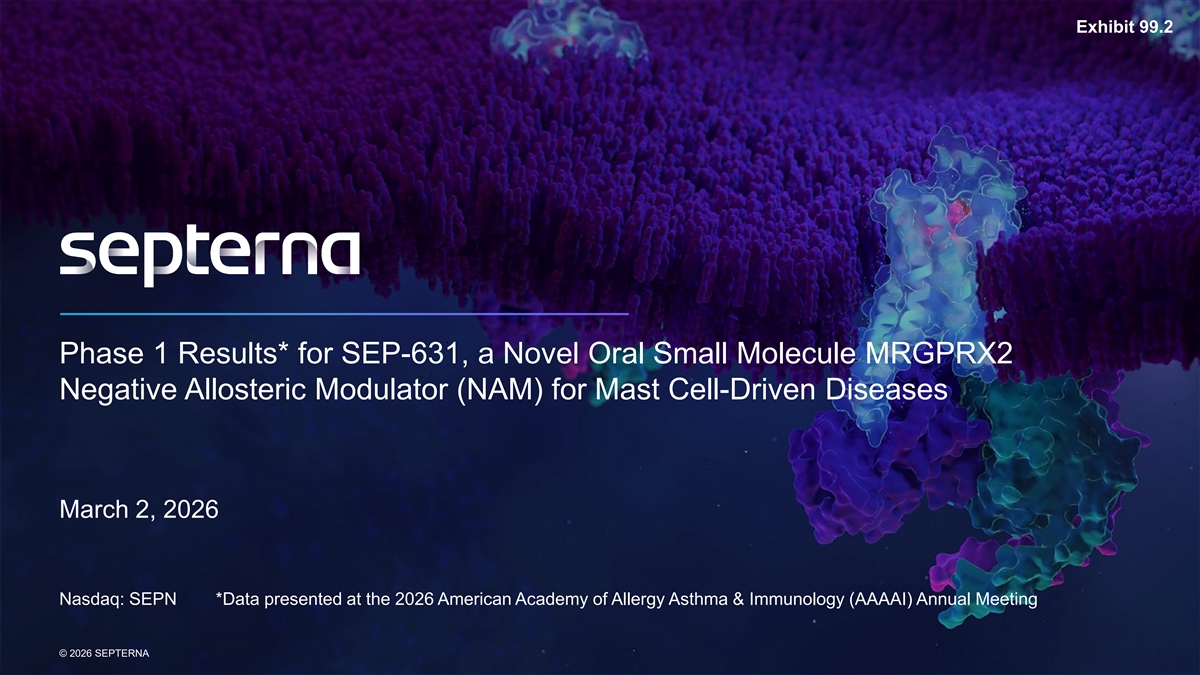 Exhibit 99.2

septerna

Phase 1 Results* for SEP-631, a Novel Oral Small Molecule MRGPRX2 Negative Allosteric Modulator (NAM) for Mast Cell-Driven Diseases

March 2, 2026

Nasdaq: SEPN *Data presented at the 2026 American Academy of Allergy Asthma & Immunology (AAAAI) Annual Meeting

© 2026 SEPTERNA